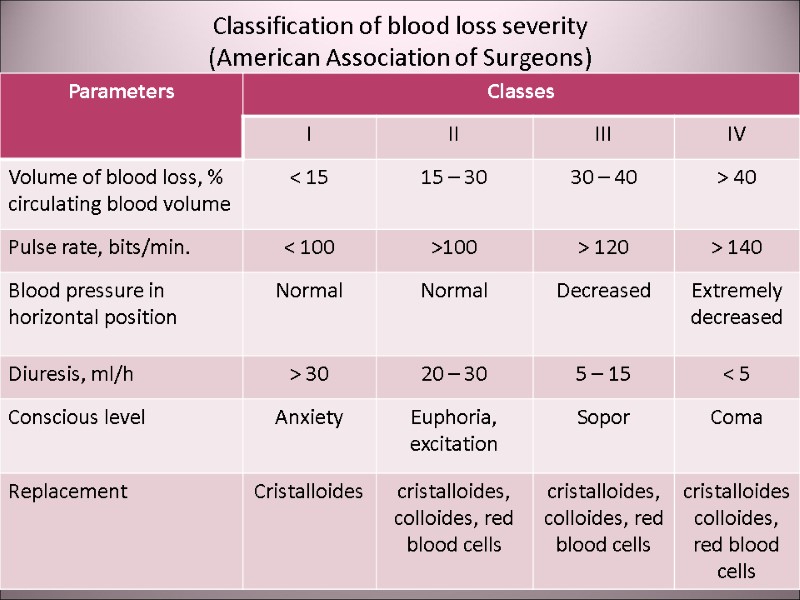 Classification of blood loss severity
(American Association of Surgeons)

| Parameters | Classes | | | |
|---|---|---|---|---|
| | I | II | III | IV |
| Volume of blood loss, % circulating blood volume | < 15 | 15 – 30 | 30 – 40 | > 40 |
| Pulse rate, bits/min. | < 100 | >100 | > 120 | > 140 |
| Blood pressure in horizontal position | Normal | Normal | Decreased | Extremely decreased |
| Diuresis, ml/h | > 30 | 20 – 30 | 5 – 15 | < 5 |
| Conscious level | Anxiety | Euphoria, excitation | Sopor | Coma |
| Replacement | Cristalloides | cristalloides, colloides, red blood cells | cristalloides, colloides, red blood cells | cristalloides colloides, red blood cells |